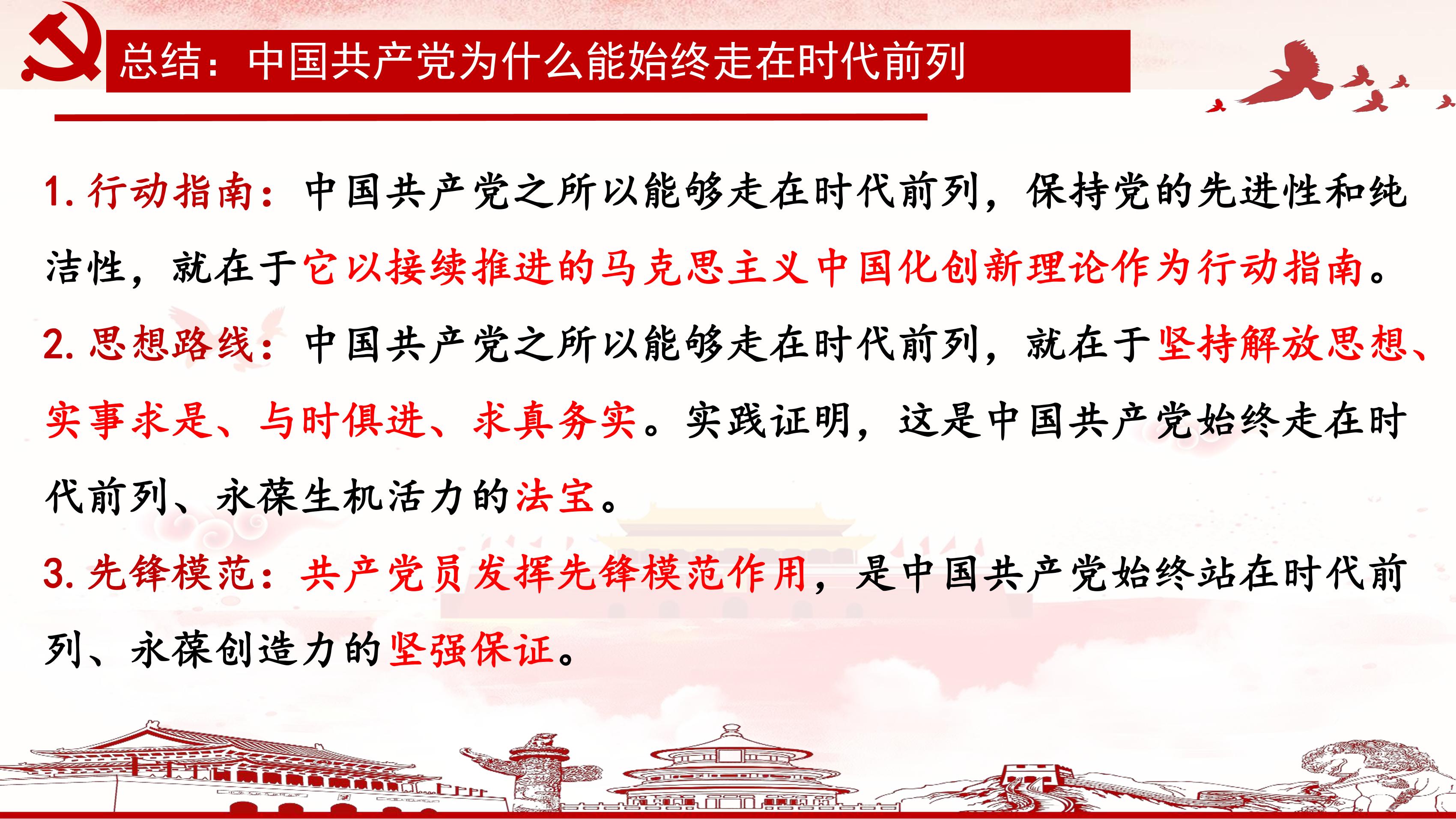 总结：中国共产党为什么能始终走在时代前列

1. 行动指南：中国共产党之所以能够走在时代前列，保持党的先进性和纯洁性，就在于它以接续推进的马克思主义中国化创新理论作为行动指南。

2. 思想路线：中国共产党之所以能够走在时代前列，就在于坚持解放思想、实事求是、与时俱进、求真务实。实践证明，这是中国共产党始终走在时代前列、永葆生机活力的法宝。

3. 先锋模范：共产党员发挥先锋模范作用，是中国共产党始终站在时代前列、永葆创造力的坚强保证。